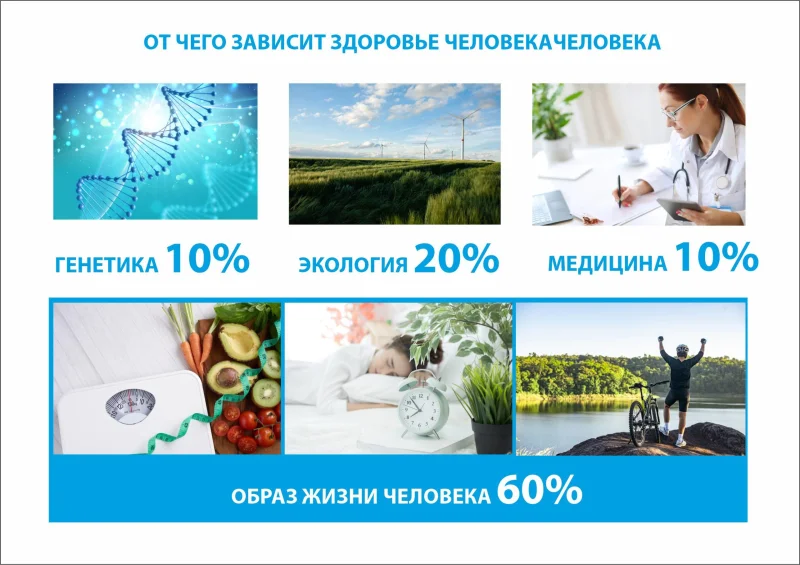 ОТ ЧЕГО ЗАВИСИТ ЗДОРОВЬЕ ЧЕЛОВЕКАЧЕЛОВЕКА

ГЕНЕТИКА 10%

ЭКОЛОГИЯ 20%

МЕДИЦИНА 10%

ОБРАЗ ЖИЗНИ ЧЕЛОВЕКА 60%